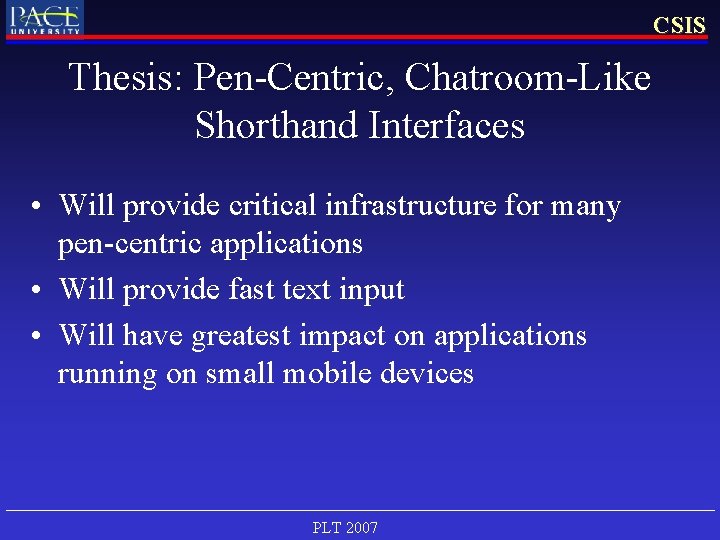 PACE UNIVERSITY

CSIS

Thesis: Pen-Centric, Chatroom-Like Shorthand Interfaces

• Will provide critical infrastructure for many pen-centric applications
• Will provide fast text input
• Will have greatest impact on applications running on small mobile devices

PLT 2007